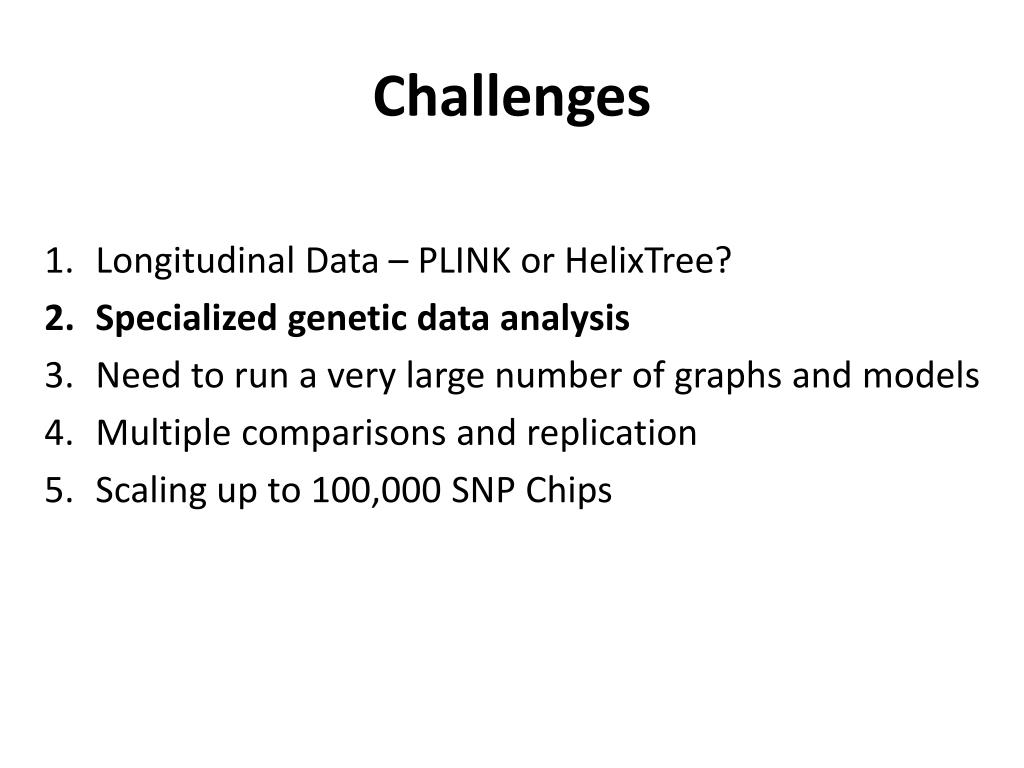 Challenges

1. Longitudinal Data – PLINK or HelixTree?
2. Specialized genetic data analysis
3. Need to run a very large number of graphs and models
4. Multiple comparisons and replication
5. Scaling up to 100,000 SNP Chips